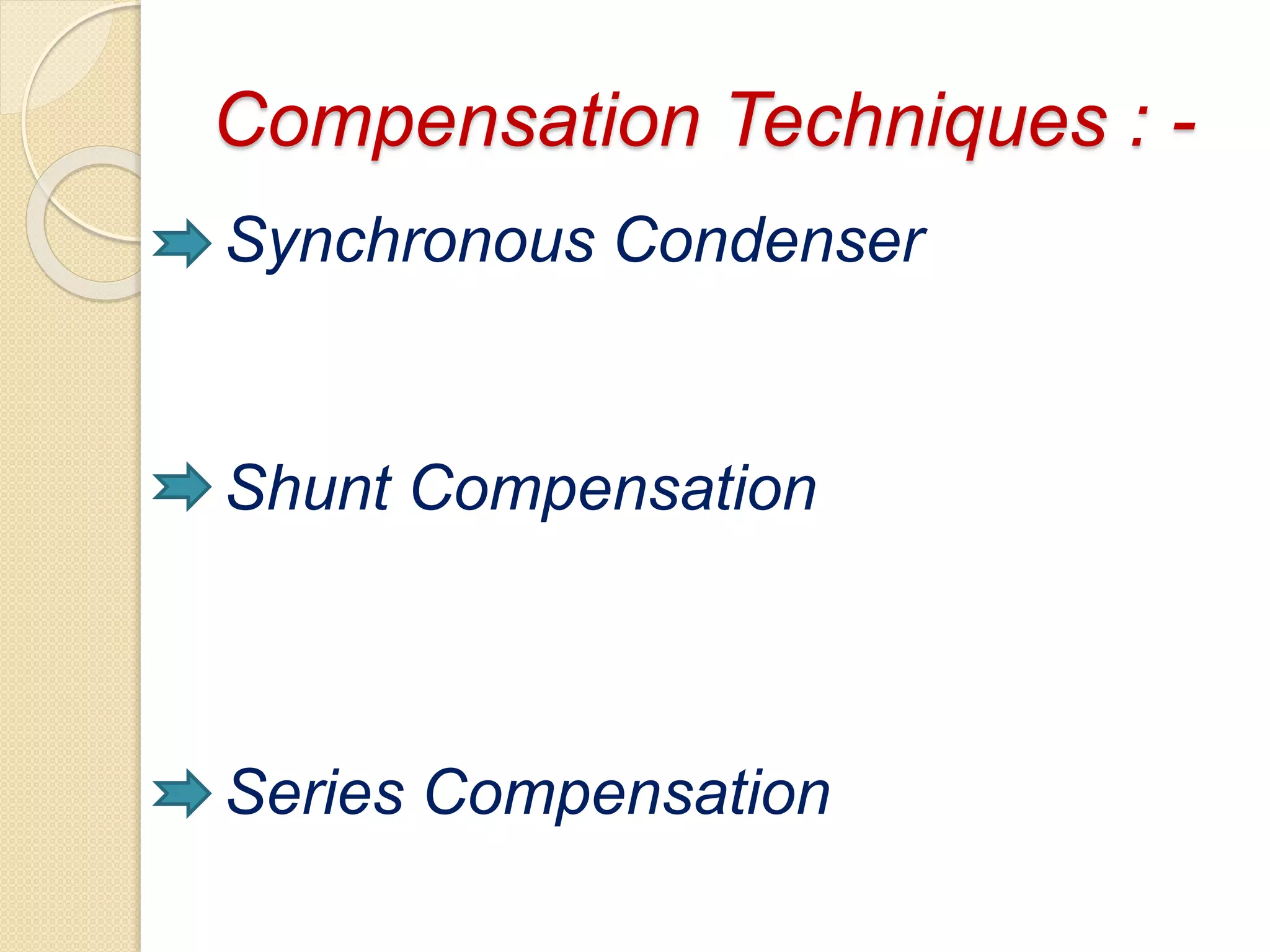 Compensation Techniques : -

Synchronous Condenser

Shunt Compensation

Series Compensation